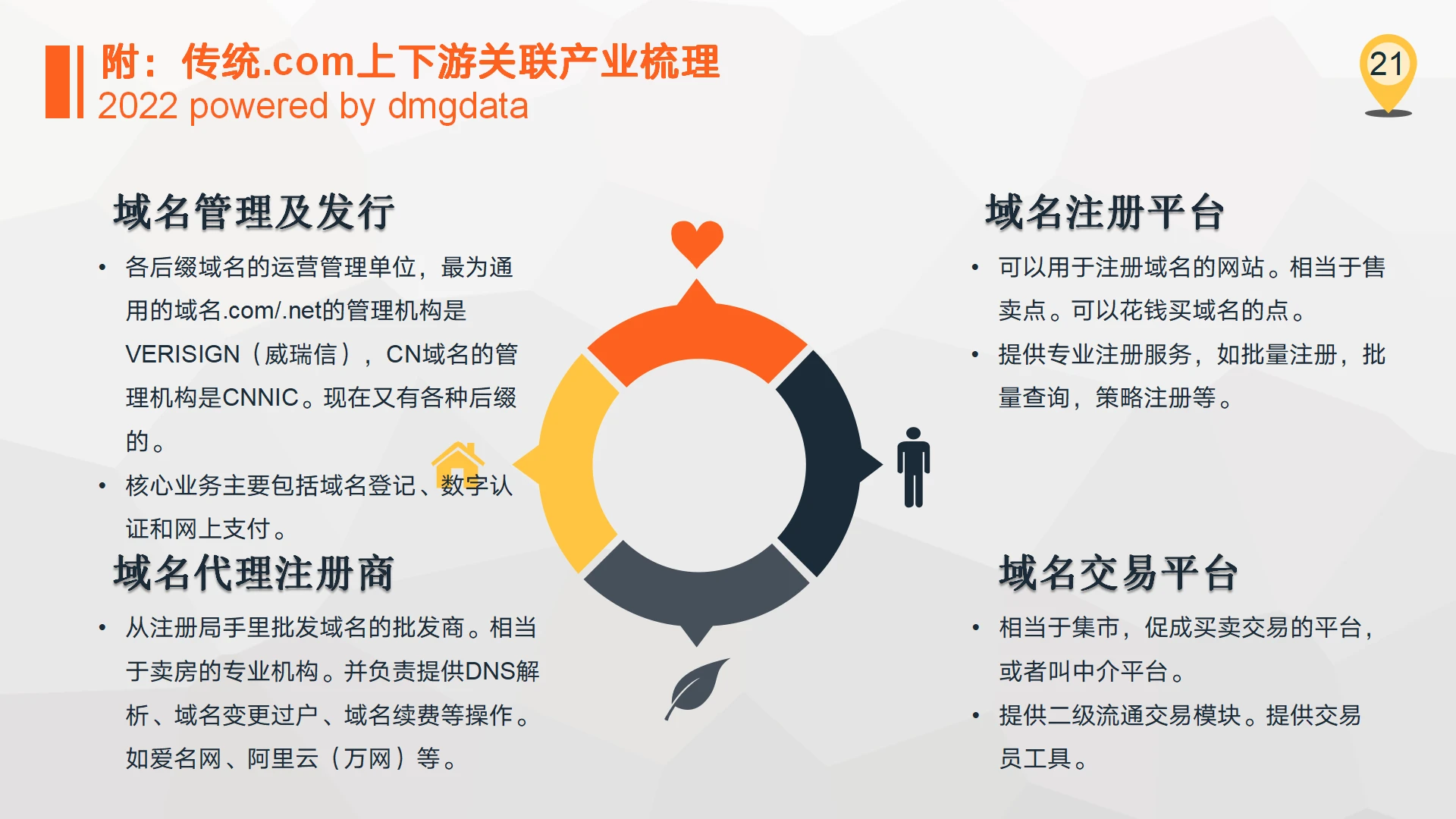 附：传统.com上下游关联产业梳理
2022 powered by dmgdata

21

域名管理及发行

• 各后缀域名的运营管理单位，最为通用的域名.com/.net的管理机构是VERISIGN（威瑞信），CN域名的管理机构是CNNIC。现在又有各种后缀的。
• 核心业务主要包括域名登记、数字认证和网上支付。

域名代理注册商

• 从注册局手里批发域名的批发商。相当于卖房的专业机构。并负责提供DNS解析、域名变更过户、域名续费等操作。如爱名网、阿里云（万网）等。

域名注册平台

• 可以用于注册域名的网站。相当于售卖点。可以花钱买域名的点。
• 提供专业注册服务，如批量注册，批量查询，策略注册等。

域名交易平台

• 相当于集市，促成买卖交易的平台，或者叫中介平台。
• 提供二级流通交易模块。提供交易员工具。